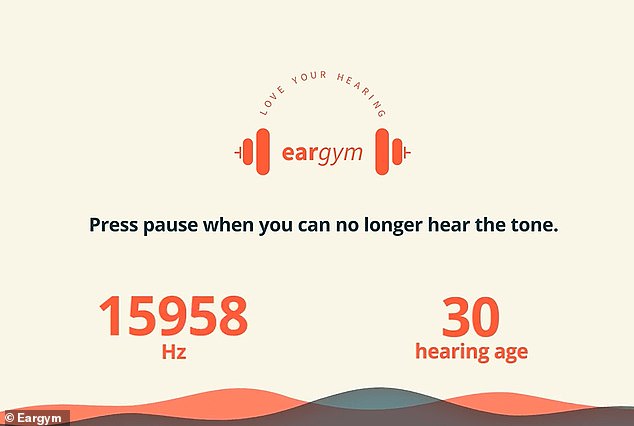 LOVE YOUR HEARING

eargym

Press pause when you can no longer hear the tone.

15958
Hz

30
hearing age

© Eargym